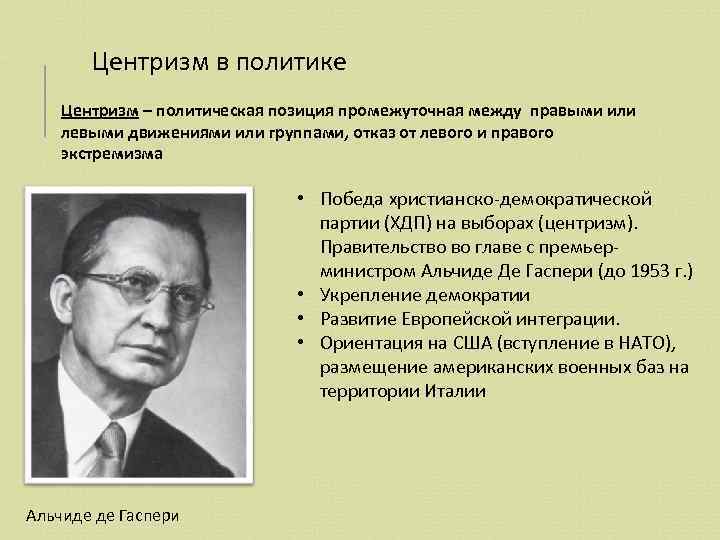 Центризм в политике

Центризм – политическая позиция промежуточная между правыми или левыми движениями или группами, отказ от левого и правого экстремизма

• Победа христианско-демократической партии (ХДП) на выборах (центризм). Правительство во главе с премьер-министром Альчиде Де Гаспери (до 1953 г.)
• Укрепление демократии
• Развитие Европейской интеграции.
• Ориентация на США (вступление в НАТО), размещение американских военных баз на территории Италии

Альчиде де Гаспери